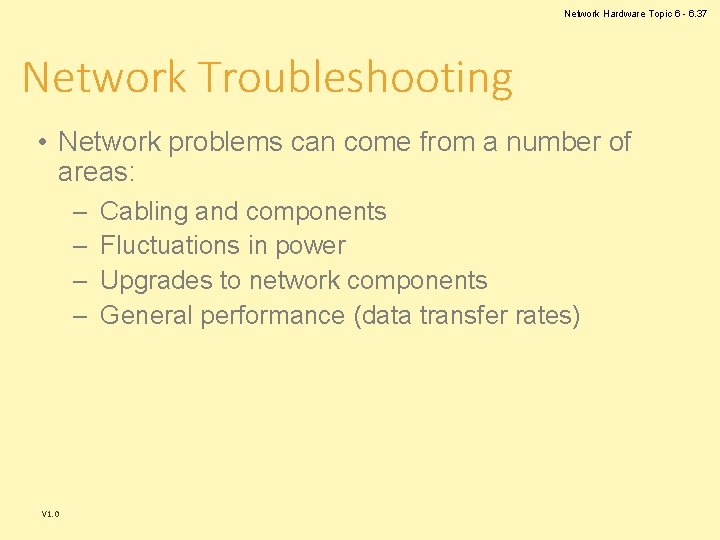 Network Hardware Topic 6 - 6.37

Network Troubleshooting

• Network problems can come from a number of areas:
– Cabling and components
– Fluctuations in power
– Upgrades to network components
– General performance (data transfer rates)

V1.0